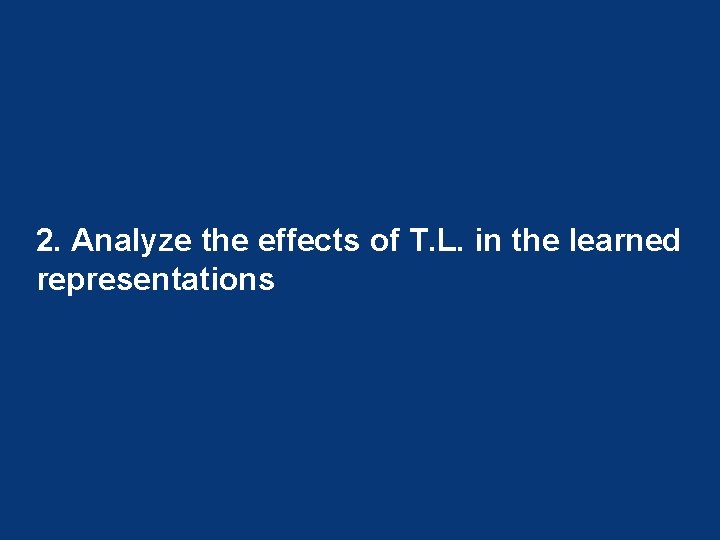 2. Analyze the effects of T.L. in the learned representations